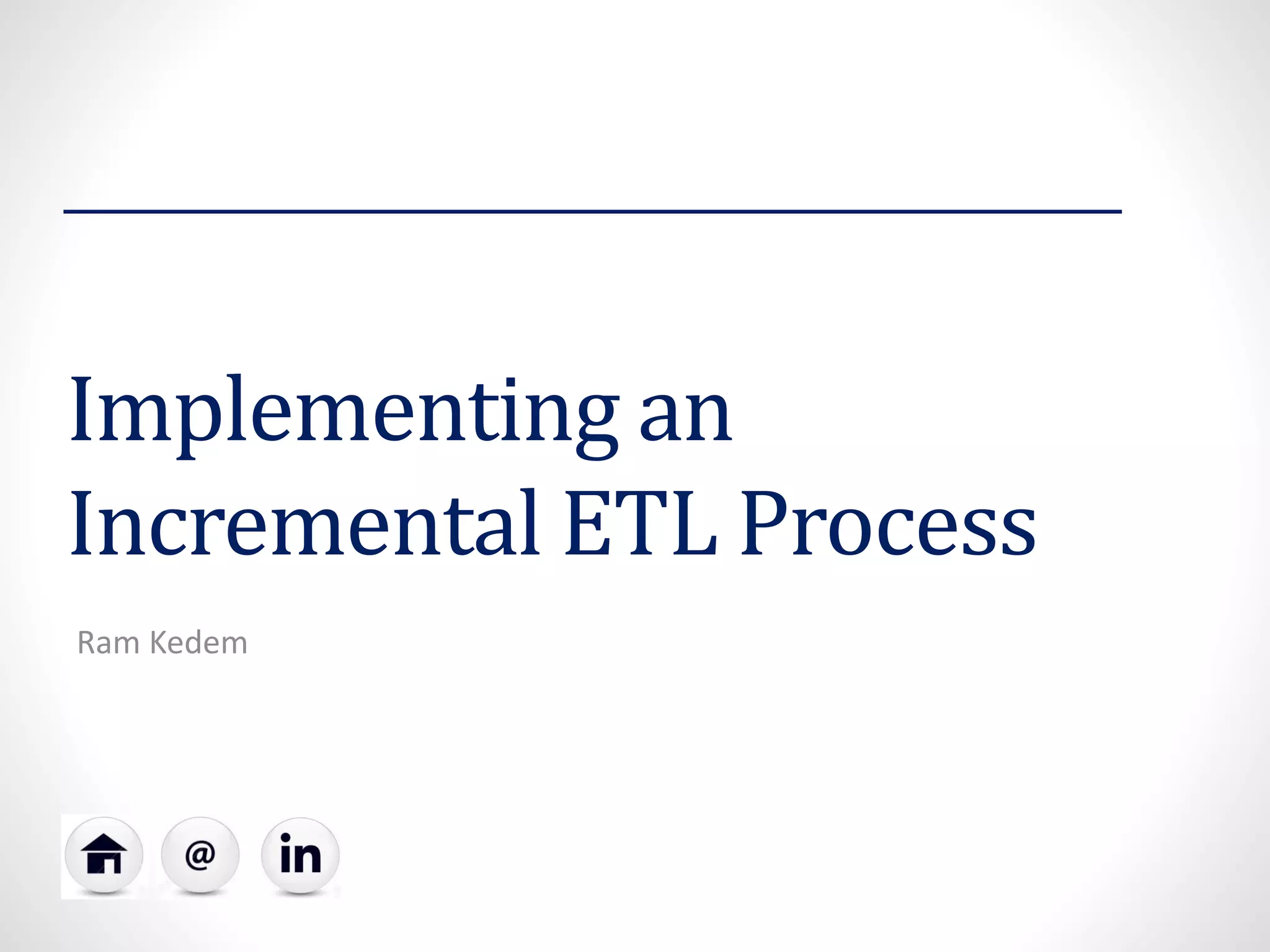 Implementing an Incremental ETL Process

Ram Kedem

@ in